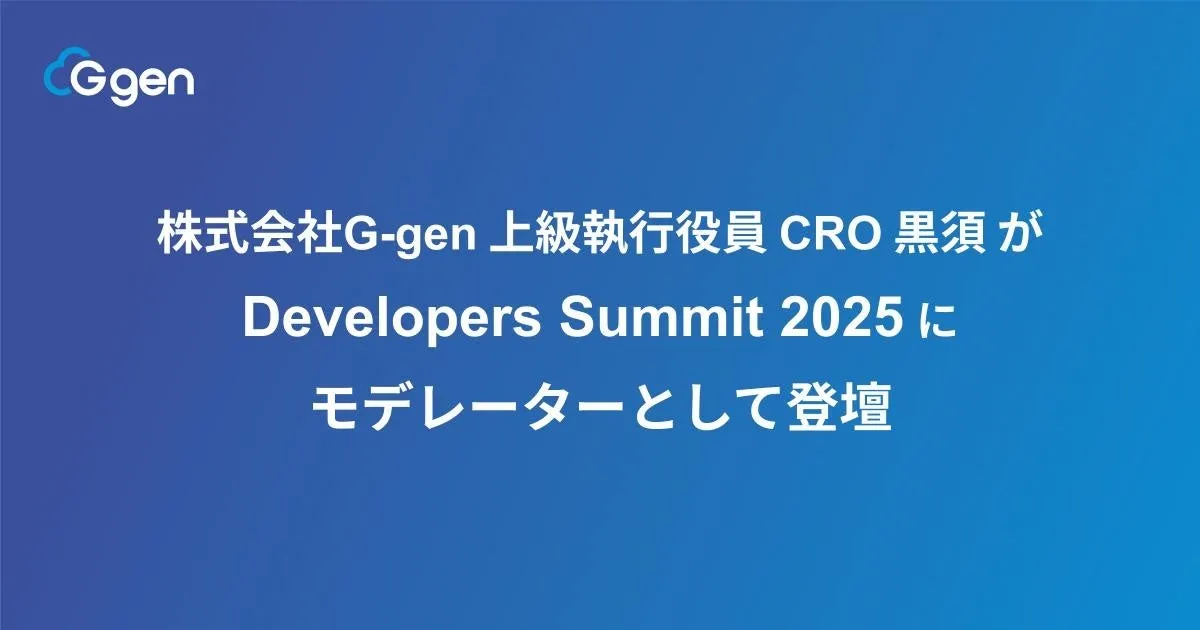 G gen

株式会社G-gen 上級執行役員 CRO 黒須 が
Developers Summit 2025 に
モデレーターとして登壇